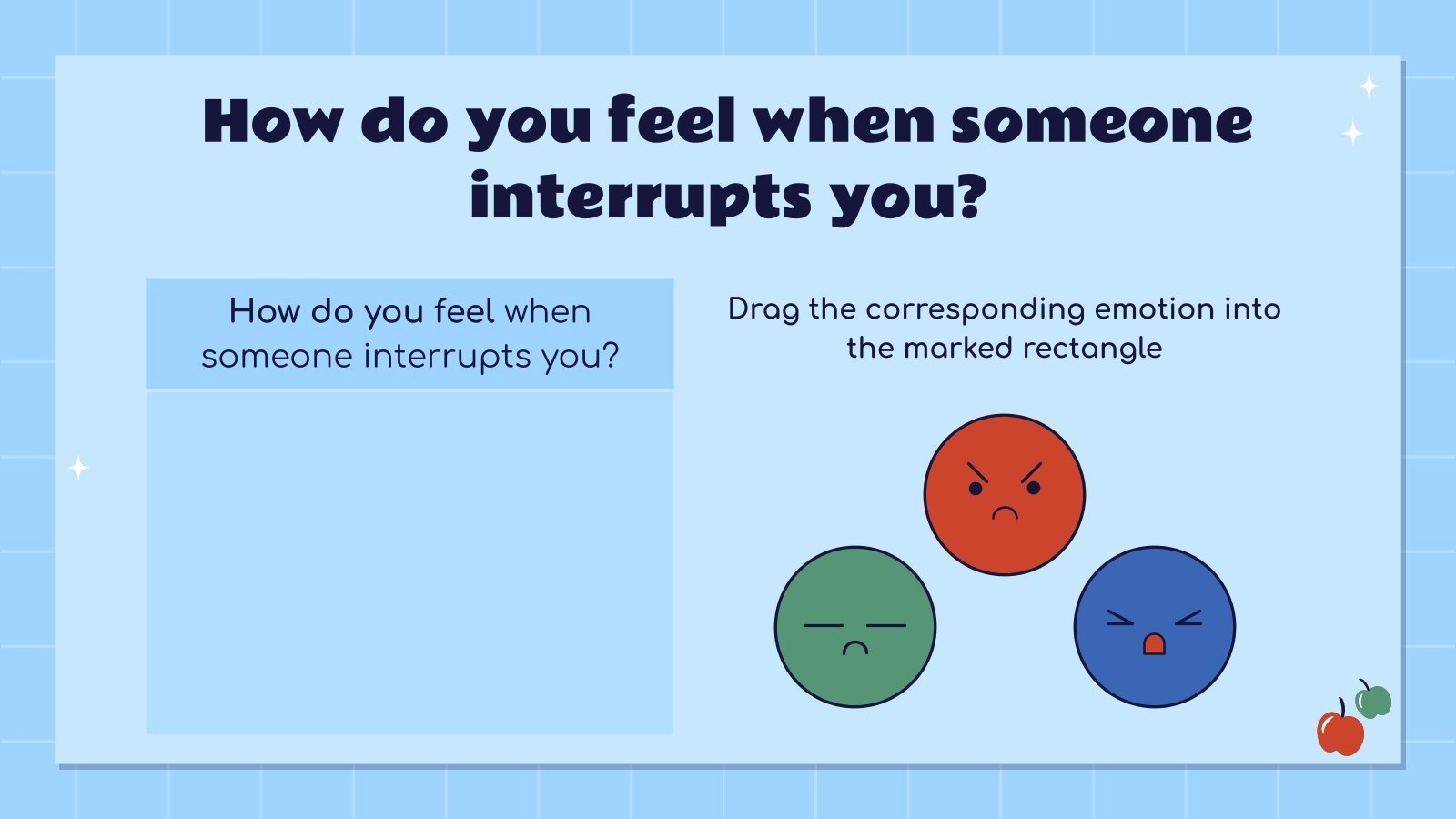 How do you feel when someone interrupts you?

How do you feel when someone interrupts you?

Drag the corresponding emotion into the marked rectangle